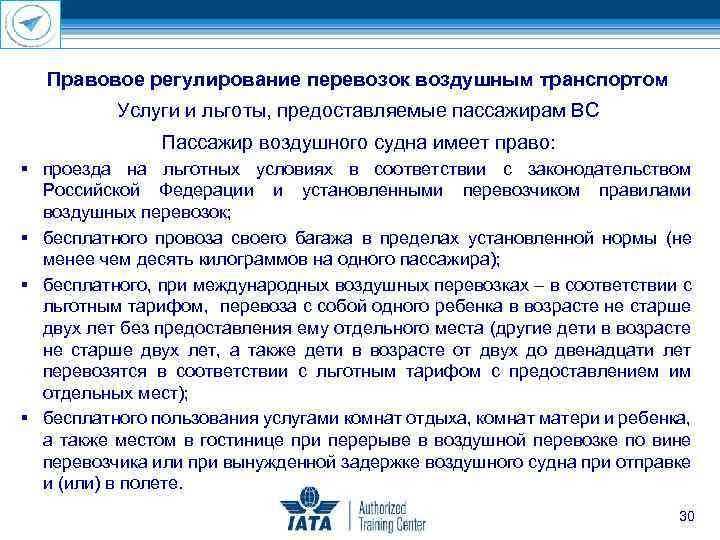 Правовое регулирование перевозок воздушным транспортом

Услуги и льготы, предоставляемые пассажирам ВС

Пассажир воздушного судна имеет право:

▪ проезда на льготных условиях в соответствии с законодательством Российской Федерации и установленными перевозчиком правилами воздушных перевозок;

▪ бесплатного провоза своего багажа в пределах установленной нормы (не менее чем десять килограммов на одного пассажира);

▪ бесплатного, при международных воздушных перевозках – в соответствии с льготным тарифом, перевоза с собой одного ребенка в возрасте не старше двух лет без предоставления ему отдельного места (другие дети в возрасте не старше двух лет, а также дети в возрасте от двух до двенадцати лет перевозятся в соответствии с льготным тарифом с предоставлением им отдельных мест);

▪ бесплатного пользования услугами комнат отдыха, комнат матери и ребенка, а также местом в гостинице при перерыве в воздушной перевозке по вине перевозчика или при вынужденной задержке воздушного судна при отправке и (или) в полете.

IATA Authorized Training Center

30